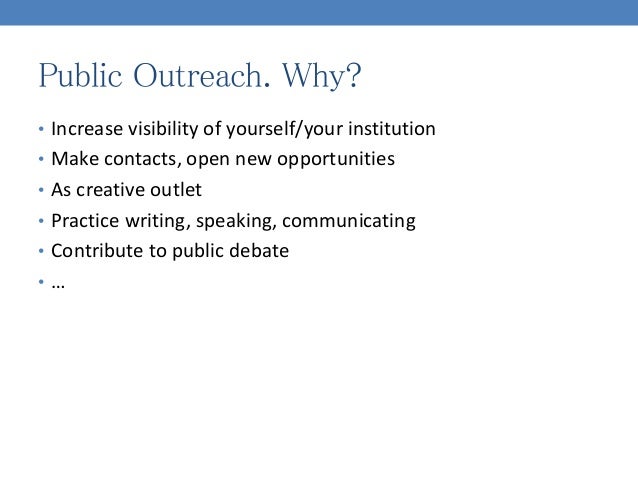 Public Outreach. Why?

• Increase visibility of yourself/your institution
• Make contacts, open new opportunities
• As creative outlet
• Practice writing, speaking, communicating
• Contribute to public debate
• …